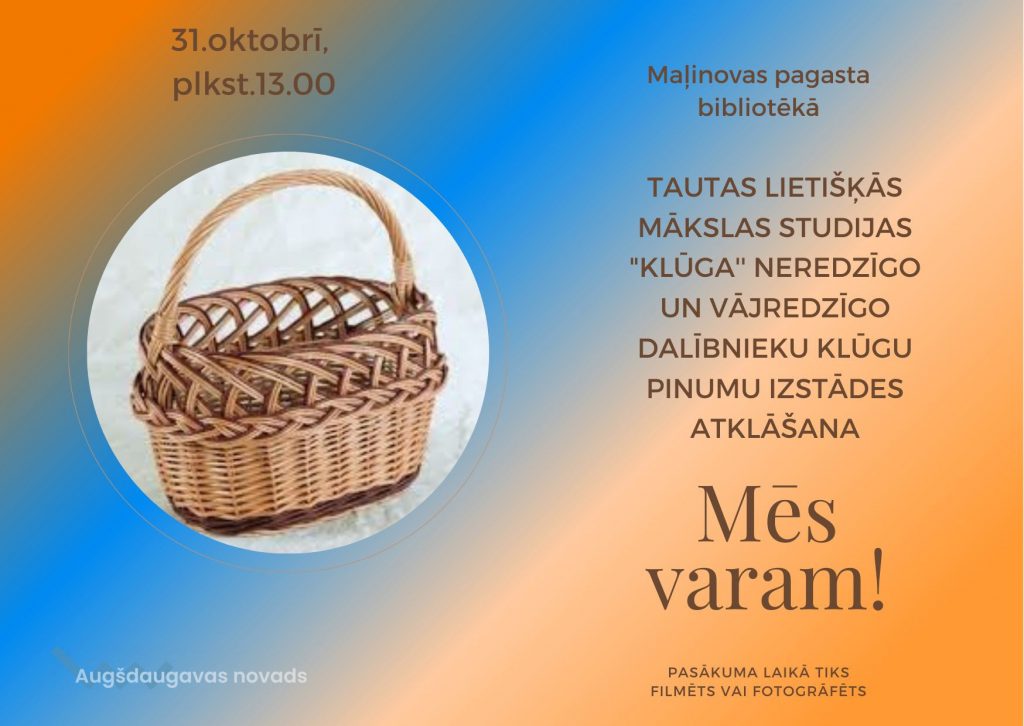 31.oktobrī,
plkst.13.00

Maļinovas pagasta bibliotēkā

TAUTAS LIETIŠĶĀS MĀKSLAS STUDIJAS "KLŪGA" NEREDZĪGO UN VĀJREDZĪGO DALĪBNIEKU KLŪGU PINUMU IZSTĀDES ATKLĀŠANA

Mēs varam!

Augšdaugavas novads

PASĀKUMA LAIKĀ TIKS FILMĒTS VAI FOTOGRĀFĒTS